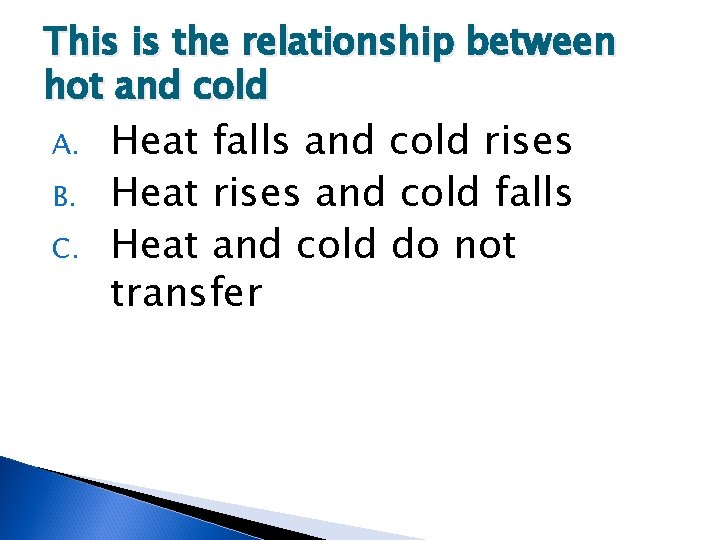 This is the relationship between hot and cold

A. Heat falls and cold rises
B. Heat rises and cold falls
C. Heat and cold do not transfer